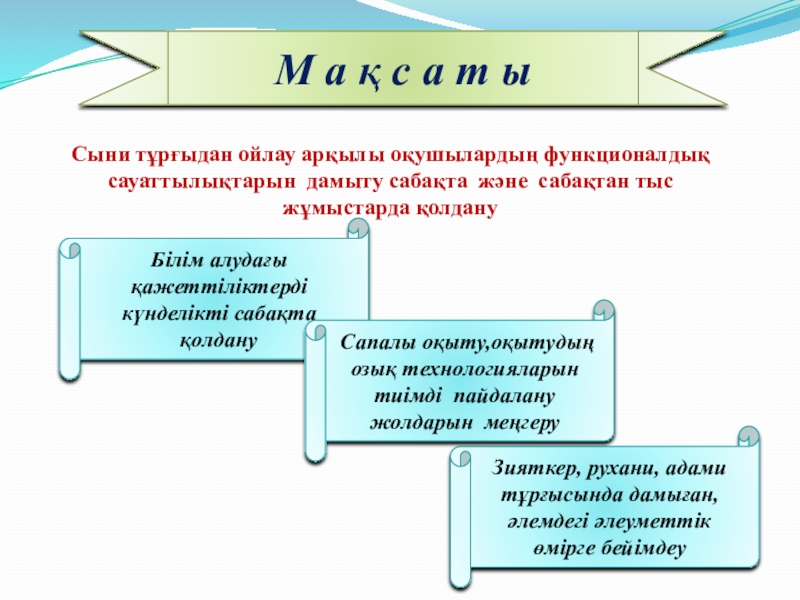 М а қ с а т ы

Сыни тұрғыдан ойлау арқылы оқушылардың функционалдық сауаттылықтарын дамыту сабақта және сабақтан тыс жұмыстарда қолдану

Білім алудағы қажеттіліктерді күнделікті сабақта қолдану

Сапалы оқыту,оқытудың озық технологияларын тиімді пайдалану жолдарын меңгеру

Зияткер, рухани, адами тұрғысында дамыған, әлемдегі әлеуметтік өмірге бейімдеу